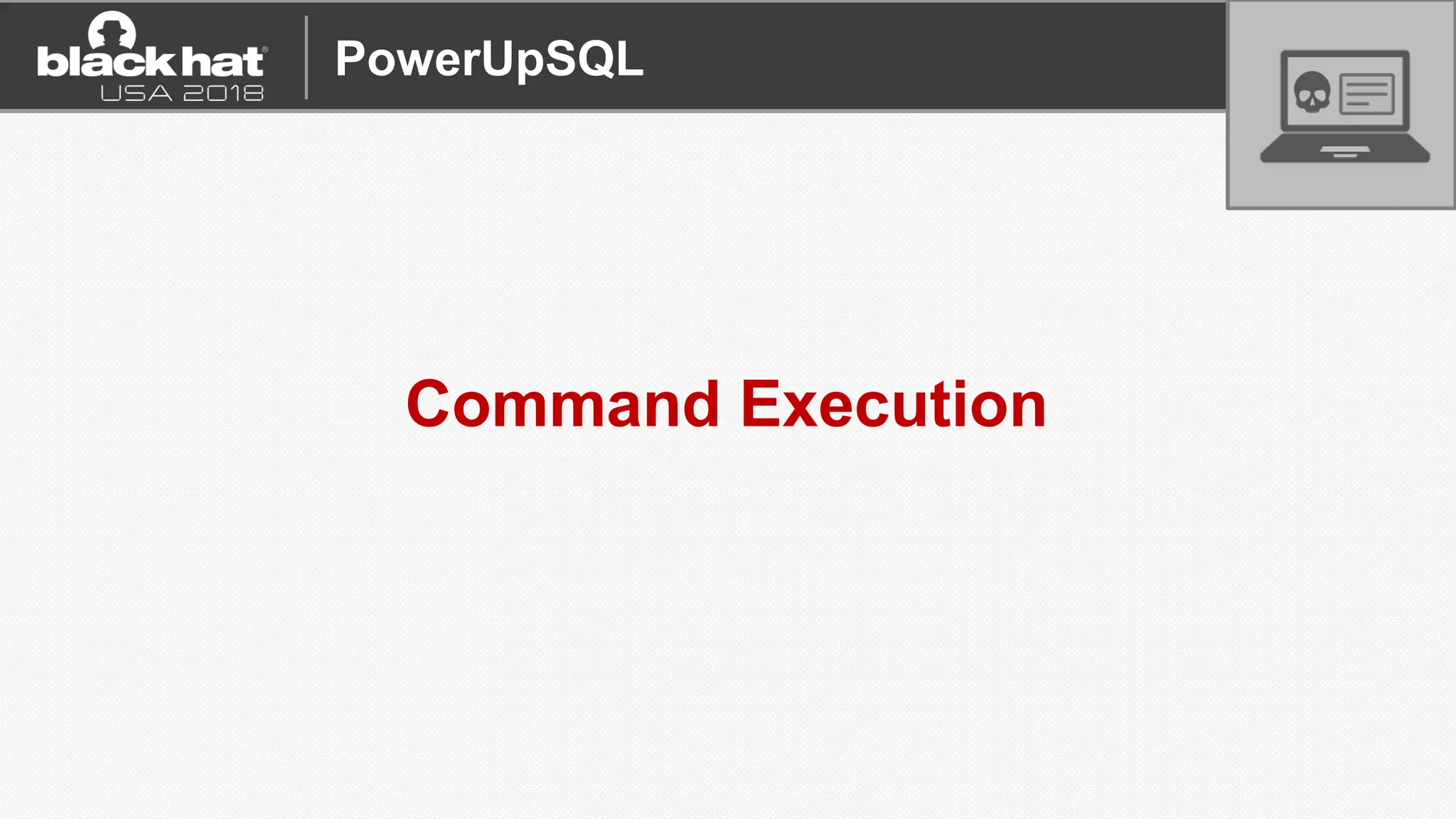 black hat®
USA 2018

PowerUpSQL

Command Execution